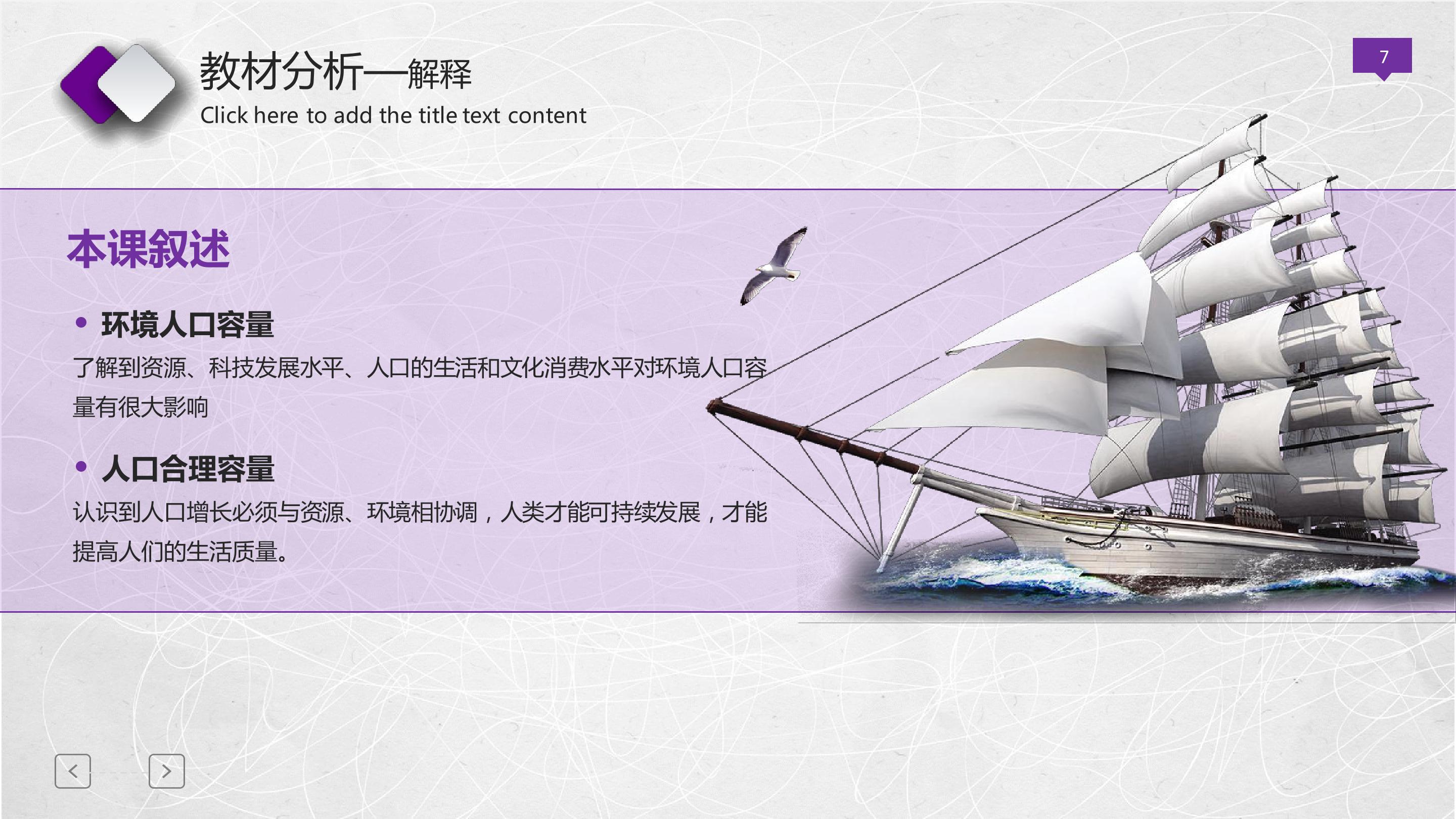 教材分析—解释

Click here to add the title text content

7

本课叙述

• 环境人口容量

了解到资源、科技发展水平、人口的生活和文化消费水平对环境人口容量有很大影响

• 人口合理容量

认识到人口增长必须与资源、环境相协调，人类才能可持续发展，才能提高人们的生活质量。

<

>